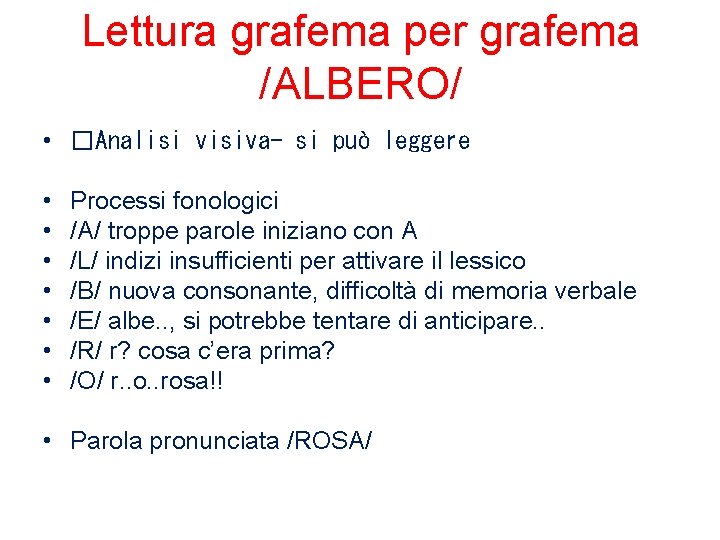 Lettura grafema per grafema /ALBERO/

• □Analisi visiva- si può leggere

• Processi fonologici
• /A/ troppe parole iniziano con A
• /L/ indizi insufficienti per attivare il lessico
• /B/ nuova consonante, difficoltà di memoria verbale
• /E/ albe.., si potrebbe tentare di anticipare..
• /R/ r? cosa c'era prima?
• /O/ r..o..rosa!!

• Parola pronunciata /ROSA/